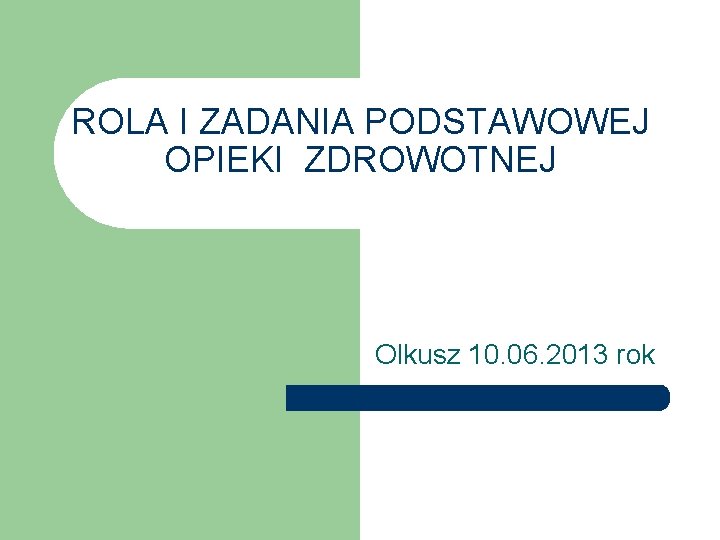 ROLA I ZADANIA PODSTAWOWEJ OPIEKI ZDROWOTNEJ

Olkusz 10.06.2013 rok